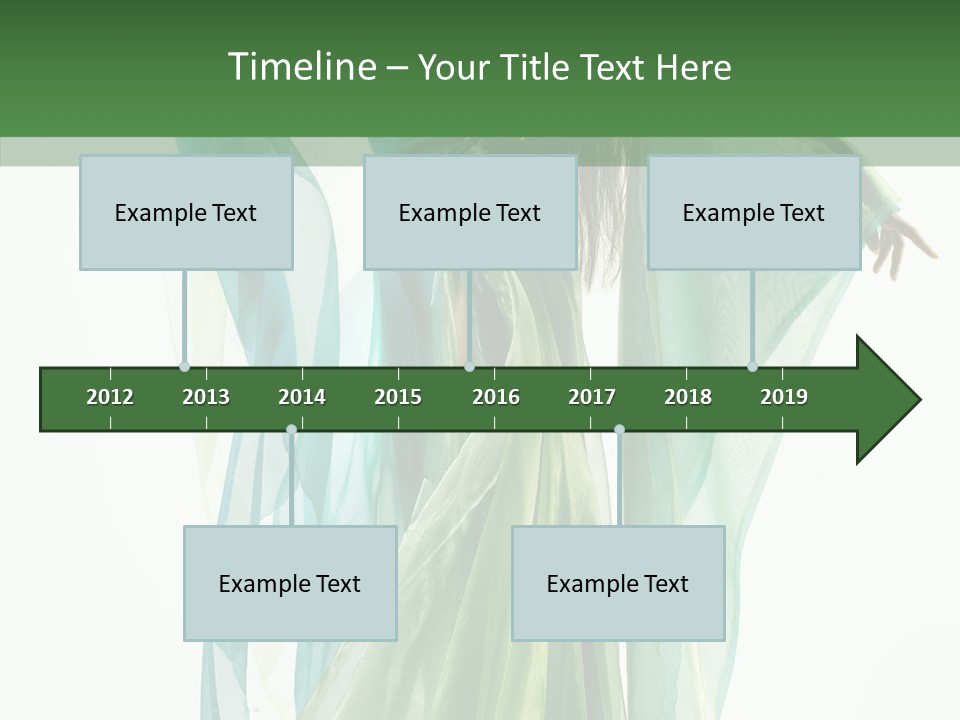 Timeline – Your Title Text Here

Example Text

Example Text

Example Text

2012 2013 2014 2015 2016 2017 2018 2019

Example Text

Example Text